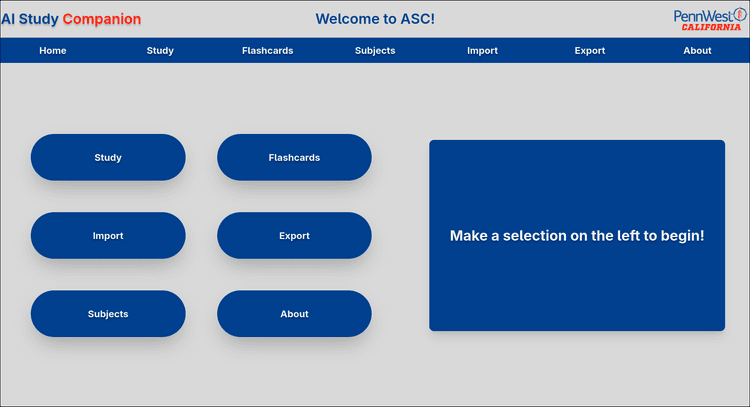 AI Study Companion

Welcome to ASC!

PennWest
CALIFORNIA

Home Study Flashcards Subjects Import Export About

Study

Flashcards

Import

Export

Subjects

About

Make a selection on the left to begin!